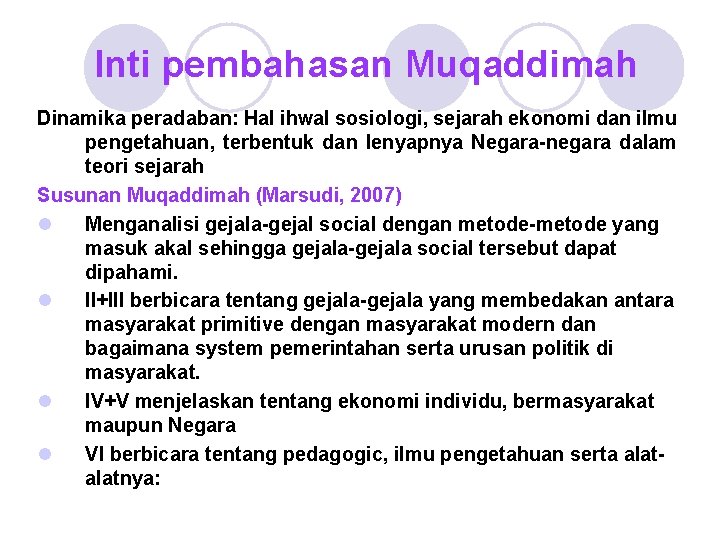 Inti pembahasan Muqaddimah

Dinamika peradaban: Hal ihwal sosiologi, sejarah ekonomi dan ilmu pengetahuan, terbentuk dan lenyapnya Negara-negara dalam teori sejarah

Susunan Muqaddimah (Marsudi, 2007)

- Menganalisi gejala-gejal social dengan metode-metode yang masuk akal sehingga gejala-gejala social tersebut dapat dipahami.
- II+III berbicara tentang gejala-gejala yang membedakan antara masyarakat primitive dengan masyarakat modern dan bagaimana system pemerintahan serta urusan politik di masyarakat.
- IV+V menjelaskan tentang ekonomi individu, bermasyarakat maupun Negara
- VI berbicara tentang pedagogic, ilmu pengetahuan serta alat-alatnya: